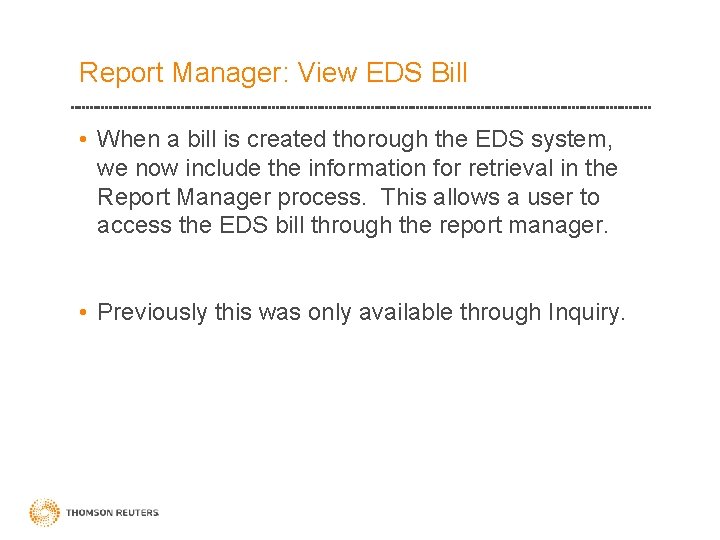 Report Manager: View EDS Bill

• When a bill is created thorough the EDS system, we now include the information for retrieval in the Report Manager process. This allows a user to access the EDS bill through the report manager.

• Previously this was only available through Inquiry.

THOMSON REUTERS